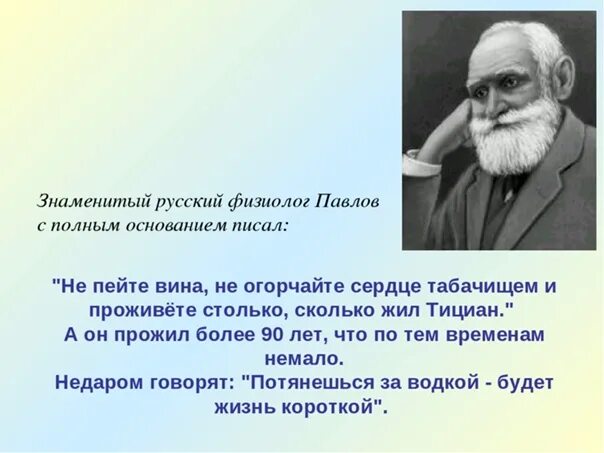 Знаменитый русский физиолог Павлов с полным основанием писал:

"Не пейте вина, не огорчайте сердце табачищем и проживёте столько, сколько жил Тициан."
А он прожил более 90 лет, что по тем временам немало.
Недаром говорят: "Потянешься за водкой - будет жизнь короткой".